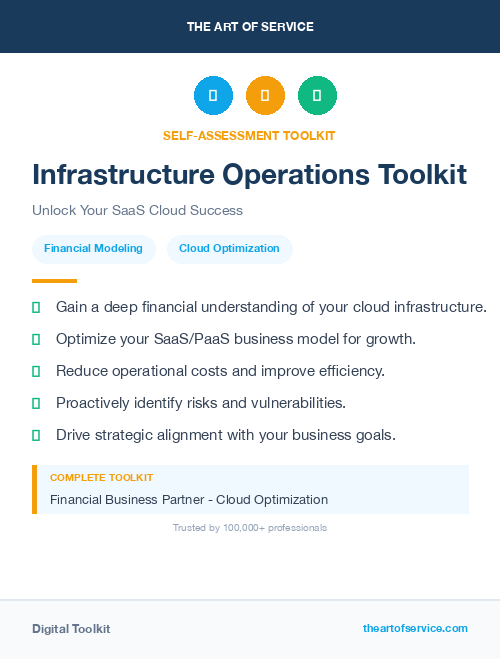 THE ART OF SERVICE

SELF-ASSESSMENT TOOLKIT

Infrastructure Operations Toolkit

Unlock Your SaaS Cloud Success

Financial Modeling

Cloud Optimization

Gain a deep financial understanding of your cloud infrastructure.

Optimize your SaaS/PaaS business model for growth.

Reduce operational costs and improve efficiency.

Proactively identify risks and vulnerabilities.

Drive strategic alignment with your business goals.

COMPLETE TOOLKIT

Financial Business Partner - Cloud Optimization

Trusted by 100,000+ professionals

Digital Toolkit

theartofservice.com